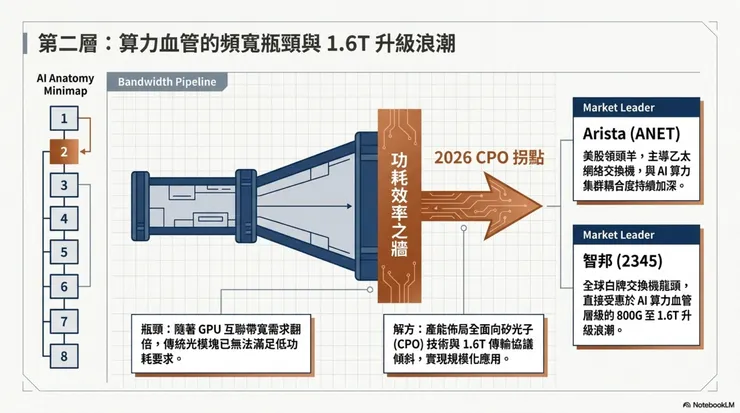 第二層：算力血管的頻寬瓶頸與 1.6T 升級浪潮

AI Anatomy Minimap

1
2
3
4
5
6
7
8

Bandwidth Pipeline

功耗效率之牆

2026 CPO 拐點

瓶頸：隨著 GPU 互聯帶寬需求翻倍，傳統光模塊已無法滿足低功耗要求。

解方：產能佈局全面向矽光子 (CPO) 技術與 1.6T 傳輸協議傾斜，實現規模化應用。

Market Leader

Arista (ANET)

美股領頭羊，主導乙太網絡交換機，與 AI 算力集群耦合度持續加深。

Market Leader

智邦 (2345)

全球白牌交換機龍頭，直接受惠於 AI 算力血管層級的 800G 至 1.6T 升級浪潮。

NotebookLM